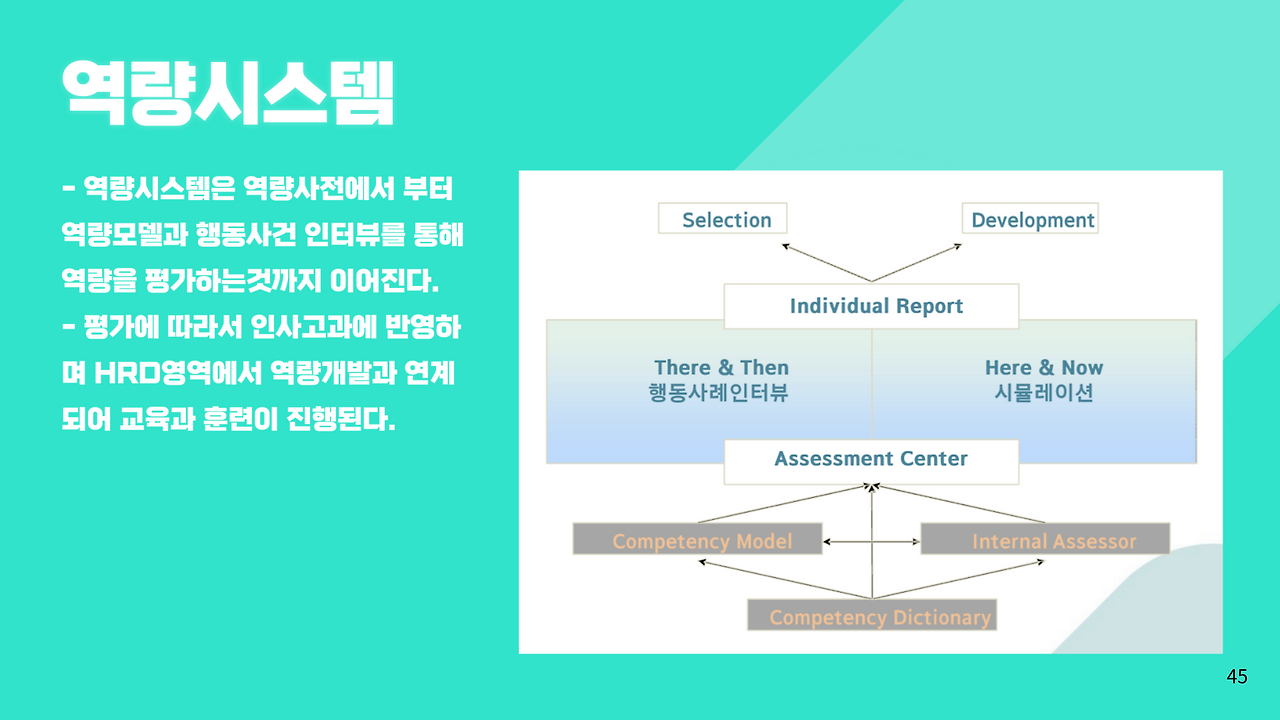 역량시스템

- 역량시스템은 역량사전에서 부터 역량모델과 행동사건 인터뷰를 통해 역량을 평가하는것까지 이어진다.
- 평가에 따라서 인사고과에 반영하며 HRD영역에서 역량개발과 연계되어 교육과 훈련이 진행된다.

Selection

Development

Individual Report

There & Then
행동사례인터뷰

Here & Now
시뮬레이션

Assessment Center

Competency Model

Internal Assessor

Competency Dictionary

45